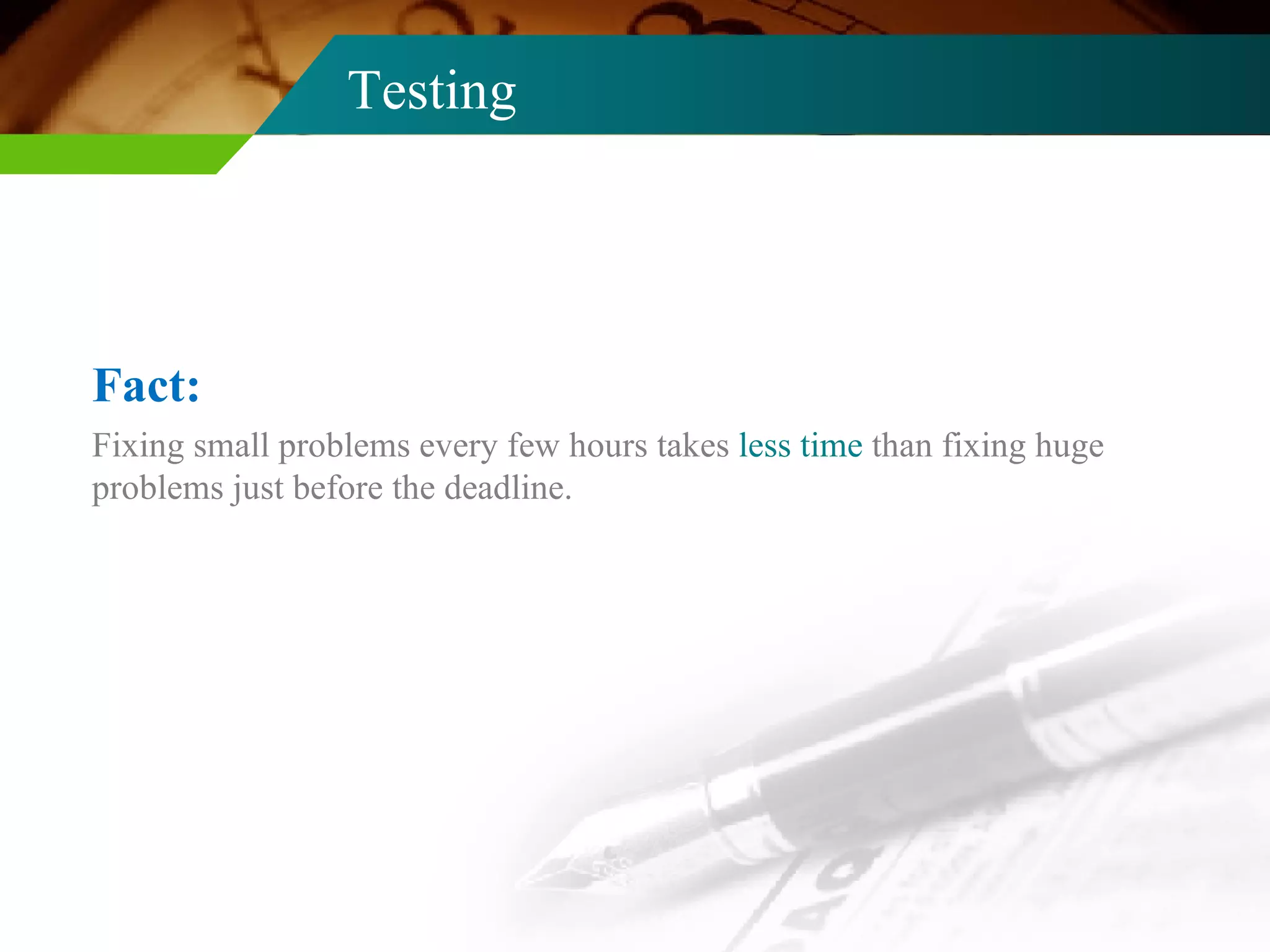 Testing

Fact:

Fixing small problems every few hours takes less time than fixing huge problems just before the deadline.